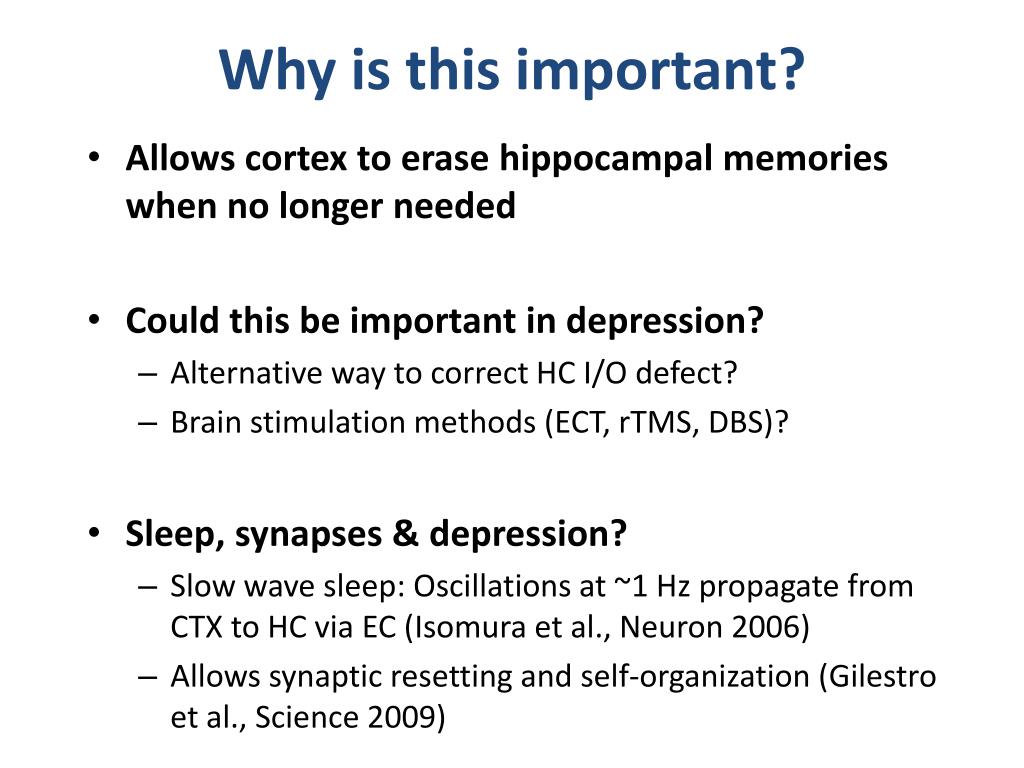 Why is this important?

• Allows cortex to erase hippocampal memories when no longer needed

• Could this be important in depression?
– Alternative way to correct HC I/O defect?
– Brain stimulation methods (ECT, rTMS, DBS)?

• Sleep, synapses & depression?
– Slow wave sleep: Oscillations at ~1 Hz propagate from CTX to HC via EC (Isomura et al., Neuron 2006)
– Allows synaptic resetting and self-organization (Gilestro et al., Science 2009)